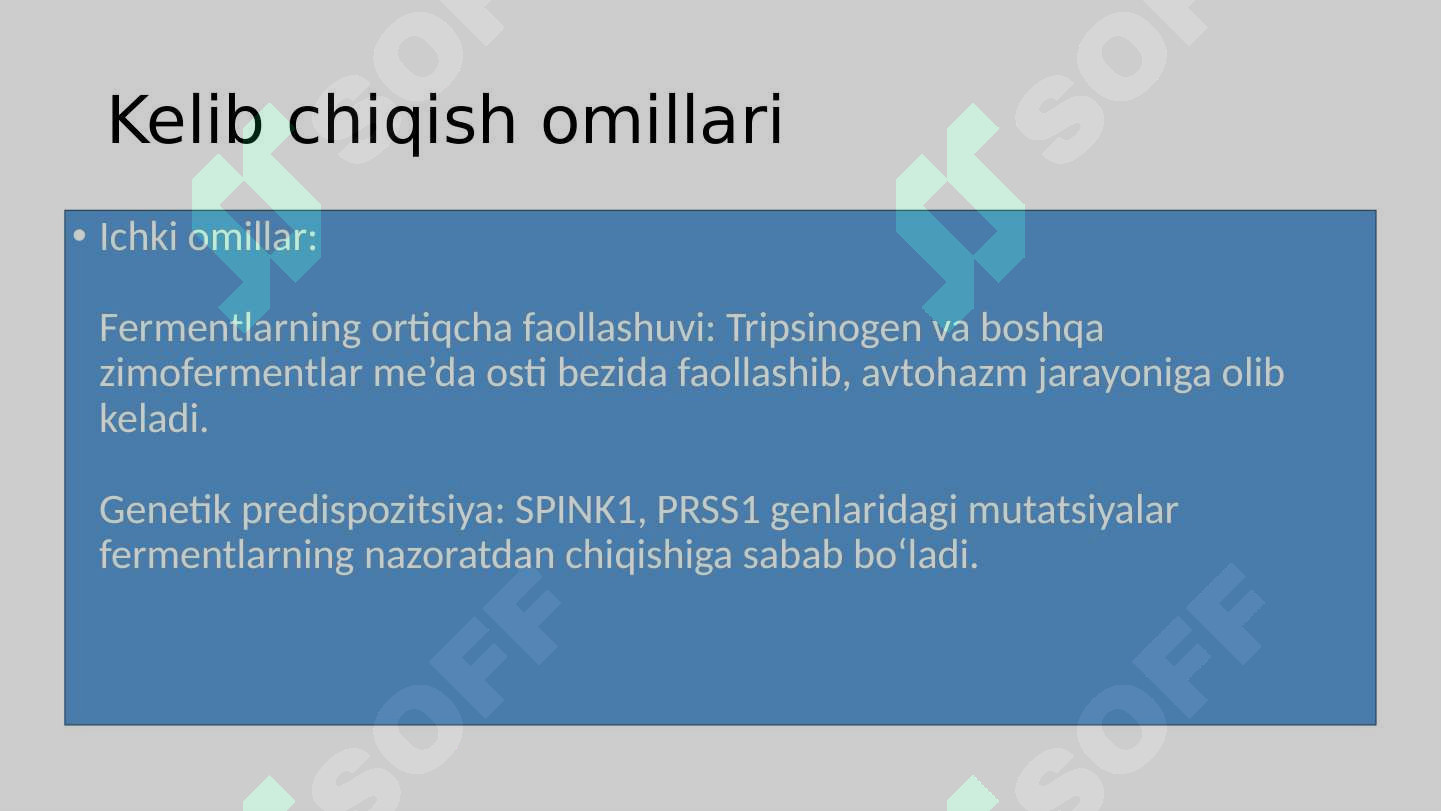 Kelib chiqish omillari

• Ichki omillar:

Fermentlarning ortiqcha faollashuvi: Tripsinogen va boshqa zimofermentlar me’da osti bezida faollashib, avtohazm jarayoniga olib keladi.

Genetik predispozitsiya: SPINK1, PRSS1 genlaridagi mutatsiyalar fermentlarning nazoratdan chiqishiga sabab bo‘ladi.

SOFF SOFF SOFF SOFF